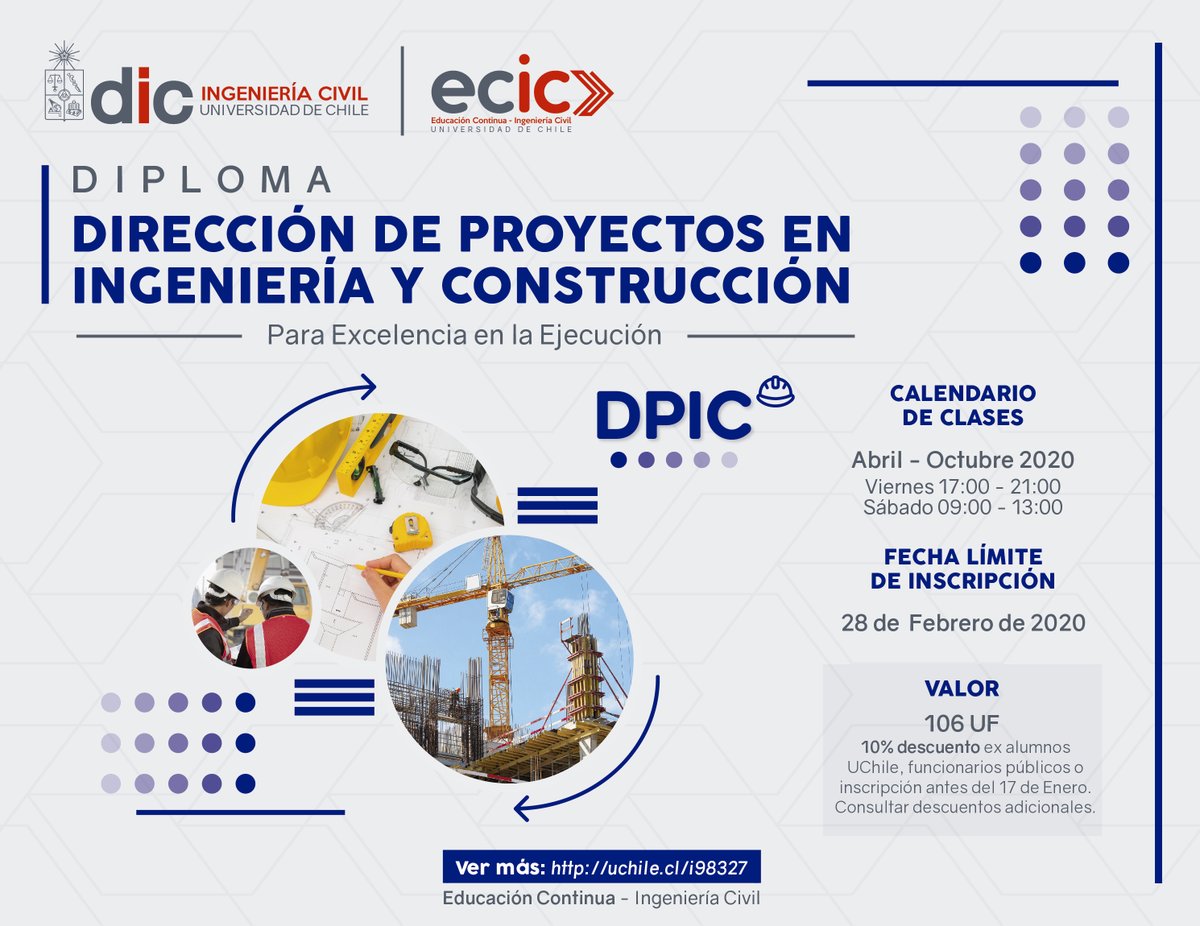 dic INGENIERÍA CIVIL UNIVERSIDAD DE CHILE

ecic Educación Continua - Ingeniería Civil UNIVERSIDAD DE CHILE

DIPLOMA

DIRECCIÓN DE PROYECTOS EN INGENIERÍA Y CONSTRUCCIÓN

Para Excelencia en la Ejecución

DPIC

CALENDARIO DE CLASES

Abril - Octubre 2020
Viernes 17:00 - 21:00
Sábado 09:00 - 13:00

FECHA LÍMITE DE INSCRIPCIÓN

28 de Febrero de 2020

VALOR

106 UF
10% descuento ex alumnos UChile, funcionarios públicos o inscripción antes del 17 de Enero. Consultar descuentos adicionales.

Ver más: http://uchile.cl/i98327

Educación Continua - Ingeniería Civil